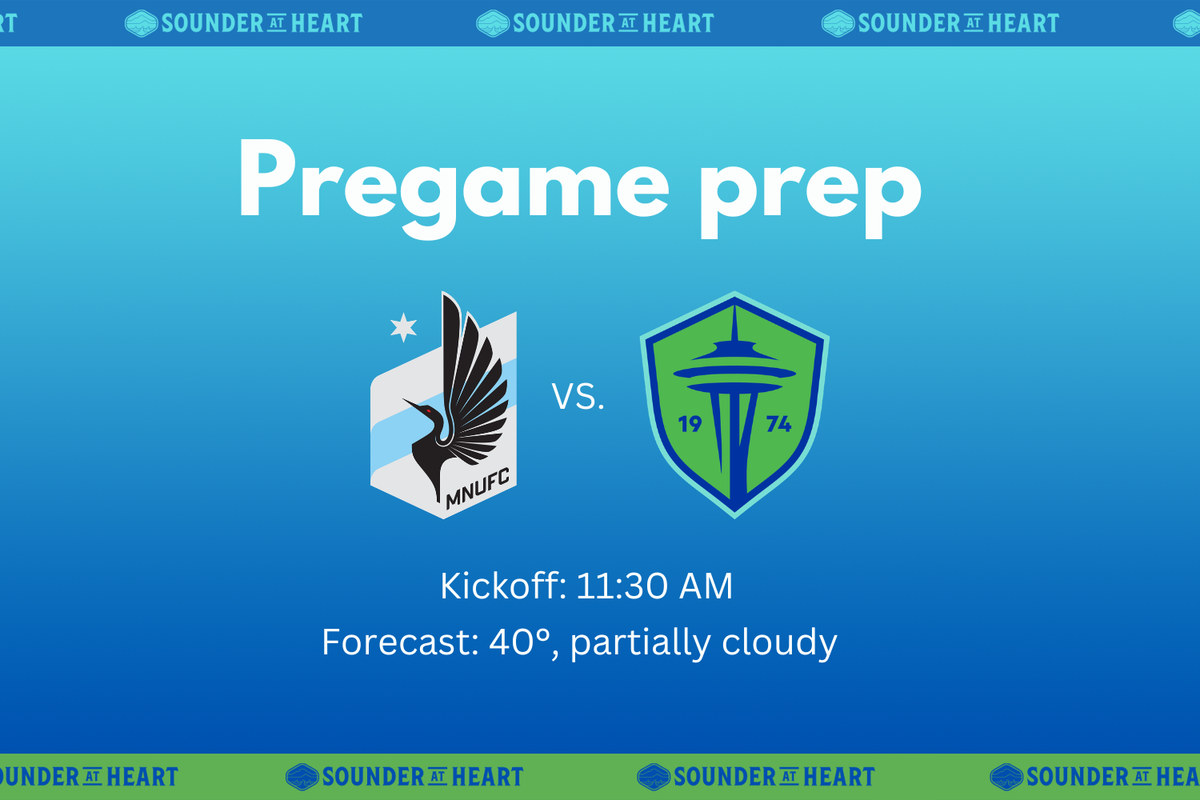 SOUNDER AT HEART SOUNDER AT HEART SOUNDER AT HEART

Pregame prep

MNUFC

VS.

19 74

Kickoff: 11:30 AM

Forecast: 40º, partially cloudy

SOUNDER AT HEART SOUNDER AT HEART SOUNDER AT HEART SOUNDER AT HEART